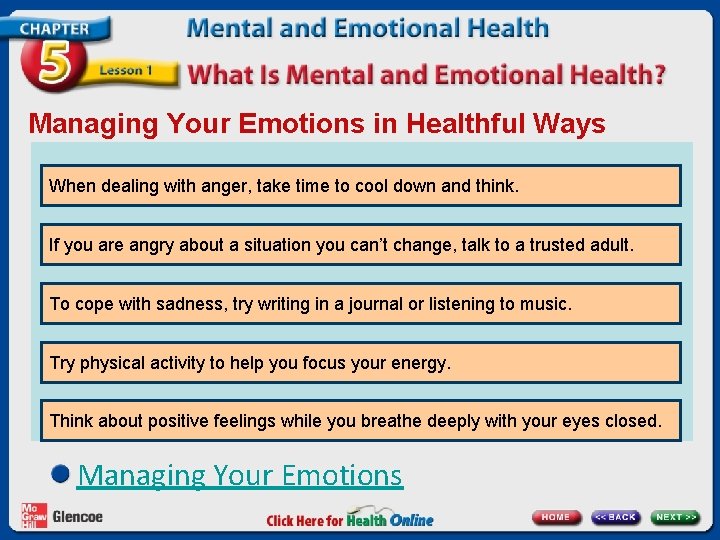 CHAPTER 5 Lesson 1

Mental and Emotional Health

What Is Mental and Emotional Health?

Managing Your Emotions in Healthful Ways

When dealing with anger, take time to cool down and think.

If you are angry about a situation you can't change, talk to a trusted adult.

To cope with sadness, try writing in a journal or listening to music.

Try physical activity to help you focus your energy.

Think about positive feelings while you breathe deeply with your eyes closed.

Managing Your Emotions

Mc Graw Hill Glencoe

Click Here for Health Online

HOME

<< BACK

NEXT >>